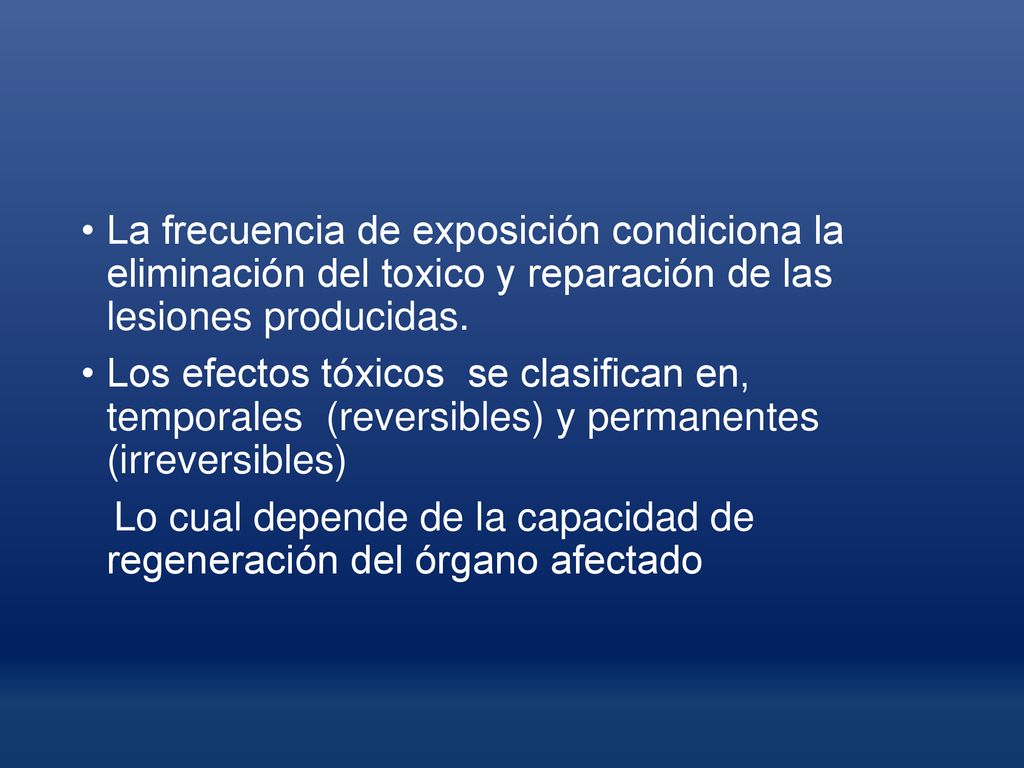 • La frecuencia de exposición condiciona la eliminación del toxico y reparación de las lesiones producidas.

• Los efectos tóxicos se clasifican en, temporales (reversibles) y permanentes (irreversibles)

Lo cual depende de la capacidad de regeneración del órgano afectado